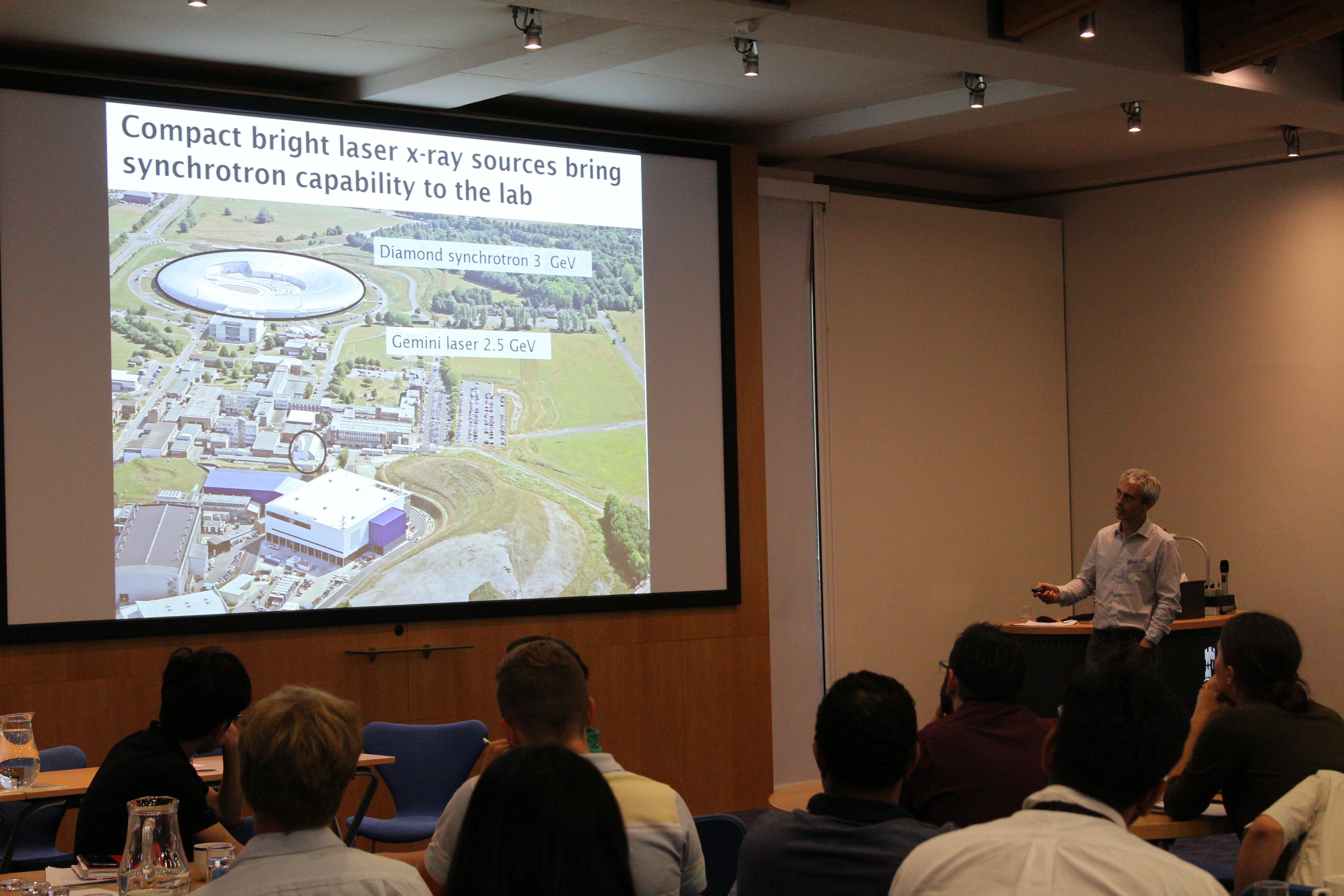 Compact bright laser x-ray sources bring synchrotron capability to the lab

Diamond synchrotron 3 GeV

Gemini laser 2.5 GeV